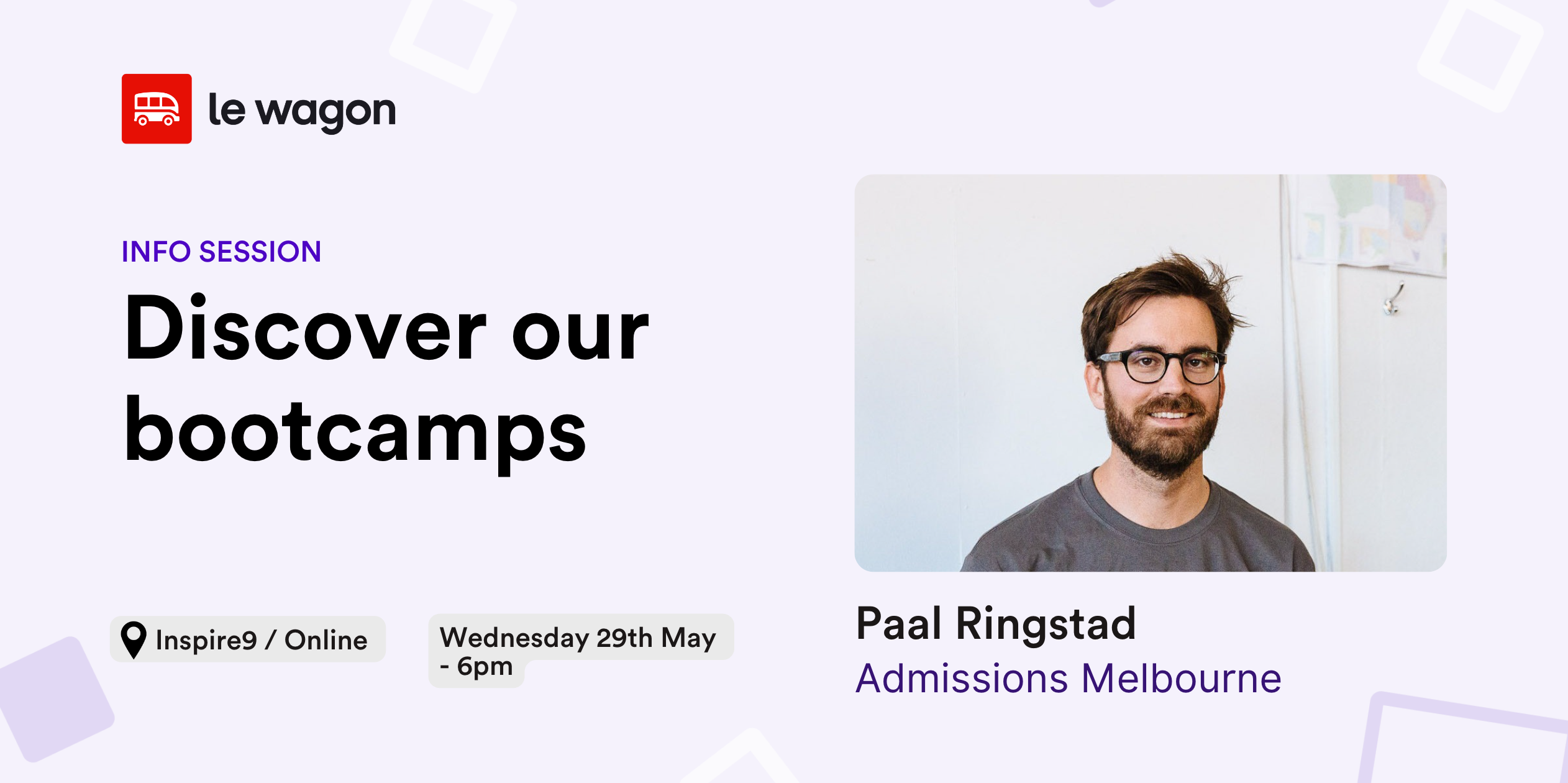 le wagon

INFO SESSION

Discover our bootcamps

Inspire9 / Online

Wednesday 29th May - 6pm

Paal Ringstad
Admissions Melbourne